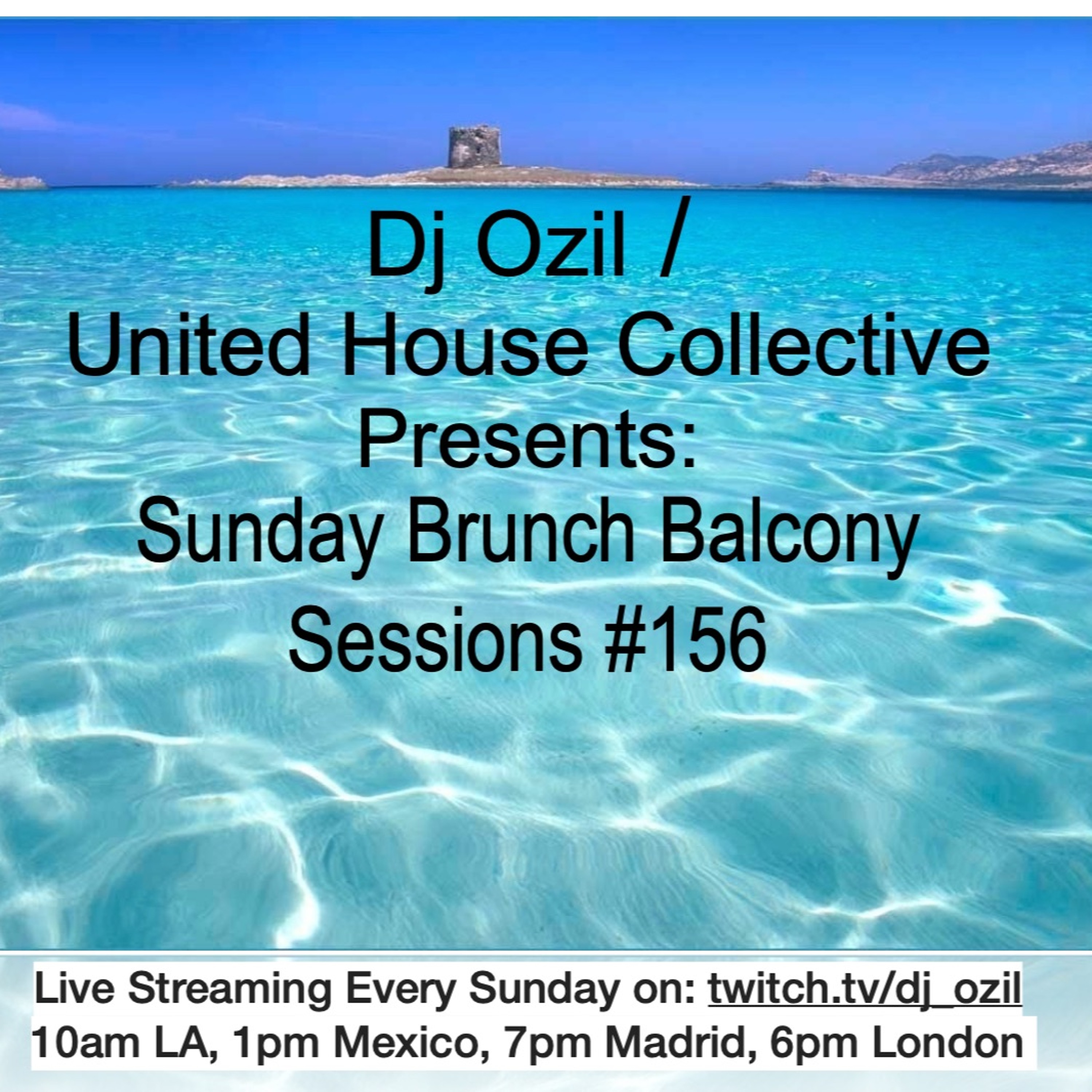 Dj Ozil /
United House Collective
Presents:
Sunday Brunch Balcony
Sessions #156

Live Streaming Every Sunday on: twitch.tv/dj_ozil
10am LA, 1pm Mexico, 7pm Madrid, 6pm London